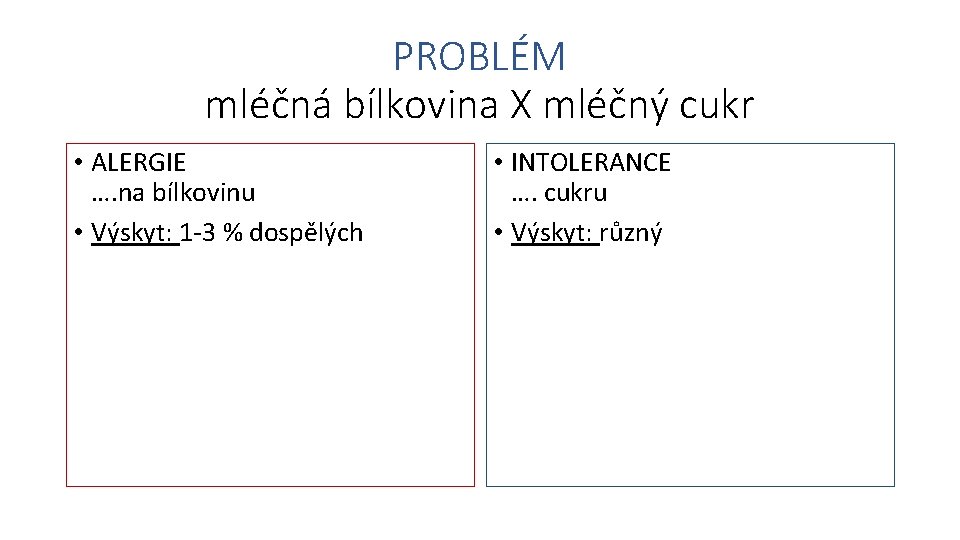 PROBLÉM
mléčná bílkovina X mléčný cukr

• ALERGIE
….na bílkovinu
• Výskyt: 1-3 % dospělých

• INTOLERANCE
…. cukru
• Výskyt: různý